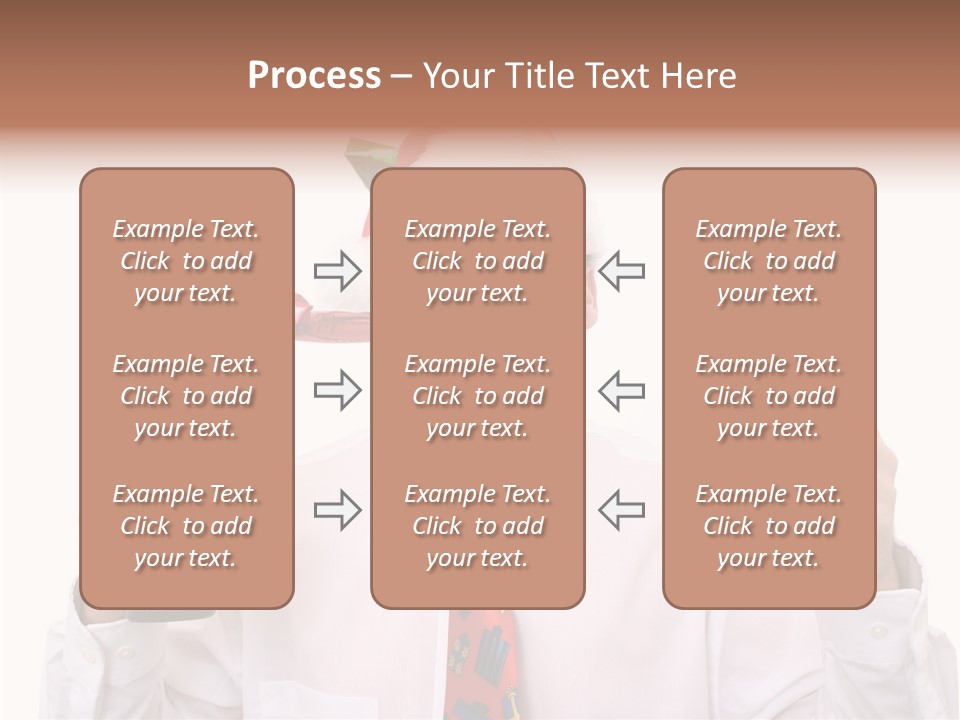 Process – Your Title Text Here

Example Text. Click to add your text.

Example Text. Click to add your text.

Example Text. Click to add your text.

Example Text. Click to add your text.

Example Text. Click to add your text.

Example Text. Click to add your text.

Example Text. Click to add your text.

Example Text. Click to add your text.

Example Text. Click to add your text.